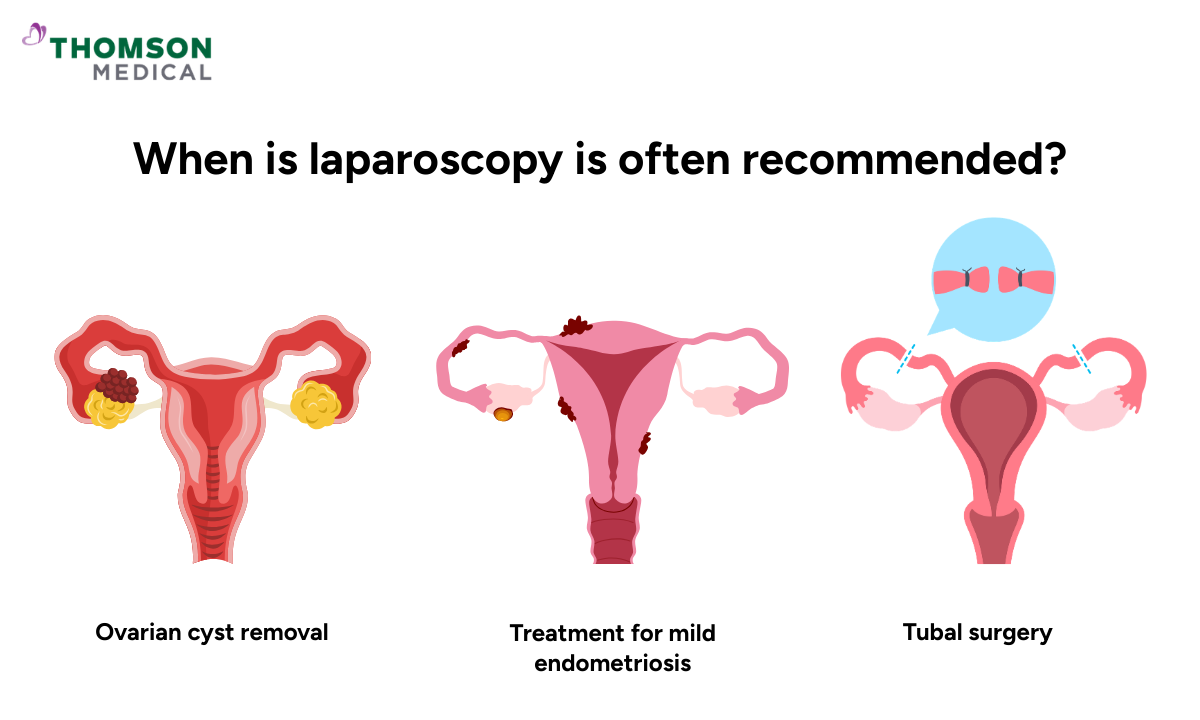 THOMSON MEDICAL

When is laparoscopy is often recommended?

Ovarian cyst removal

Treatment for mild endometriosis

Tubal surgery